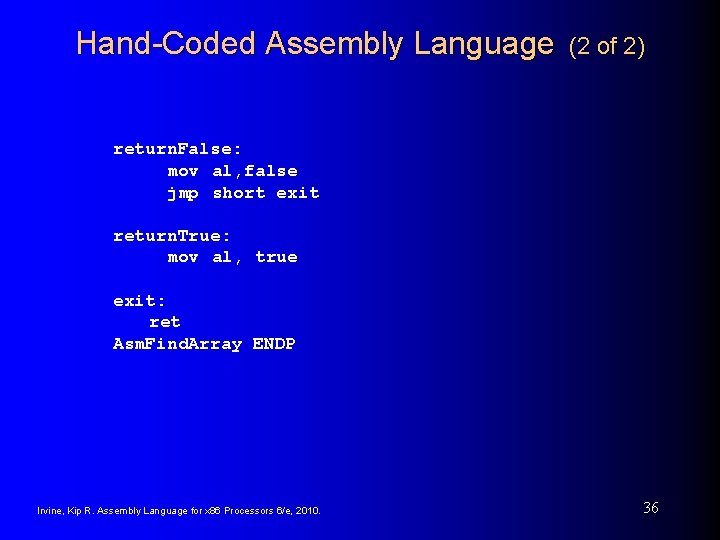 Hand-Coded Assembly Language (2 of 2)

returnFalse:
 mov al,false
 jmp short exit

returnTrue:
 mov al, true

exit:
 ret
AsmFindArray ENDP

Irvine, Kip R. Assembly Language for x86 Processors 6/e, 2010.

36